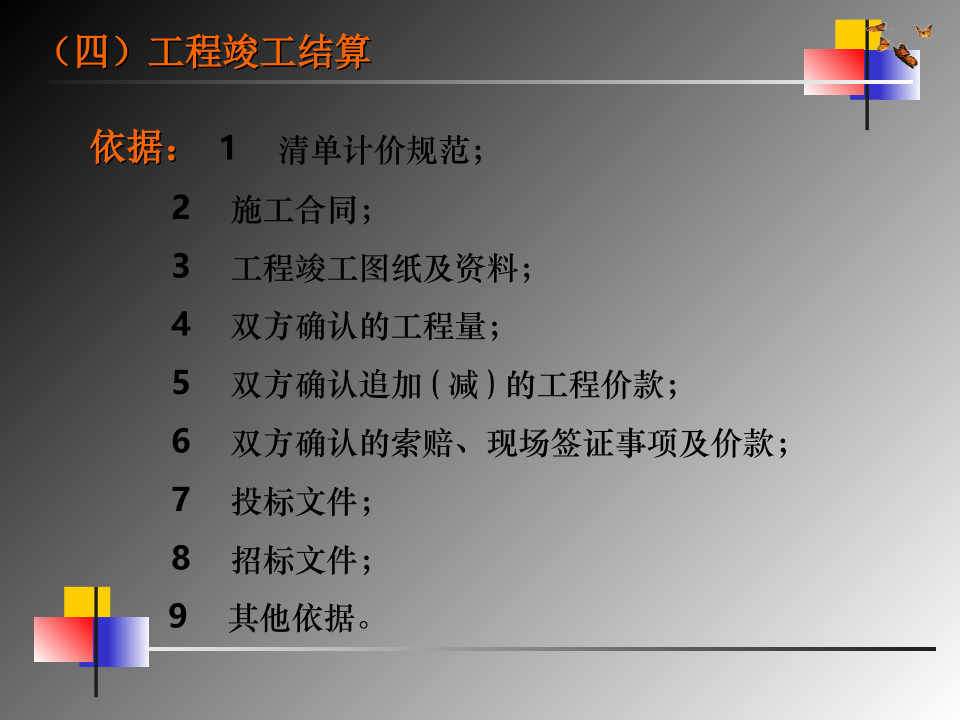 （四）工程竣工结算

依据： 1 清单计价规范；

2 施工合同；

3 工程竣工图纸及资料；

4 双方确认的工程量；

5 双方确认追加（减）的工程价款；

6 双方确认的索赔、现场签证事项及价款；

7 投标文件；

8 招标文件；

9 其他依据。